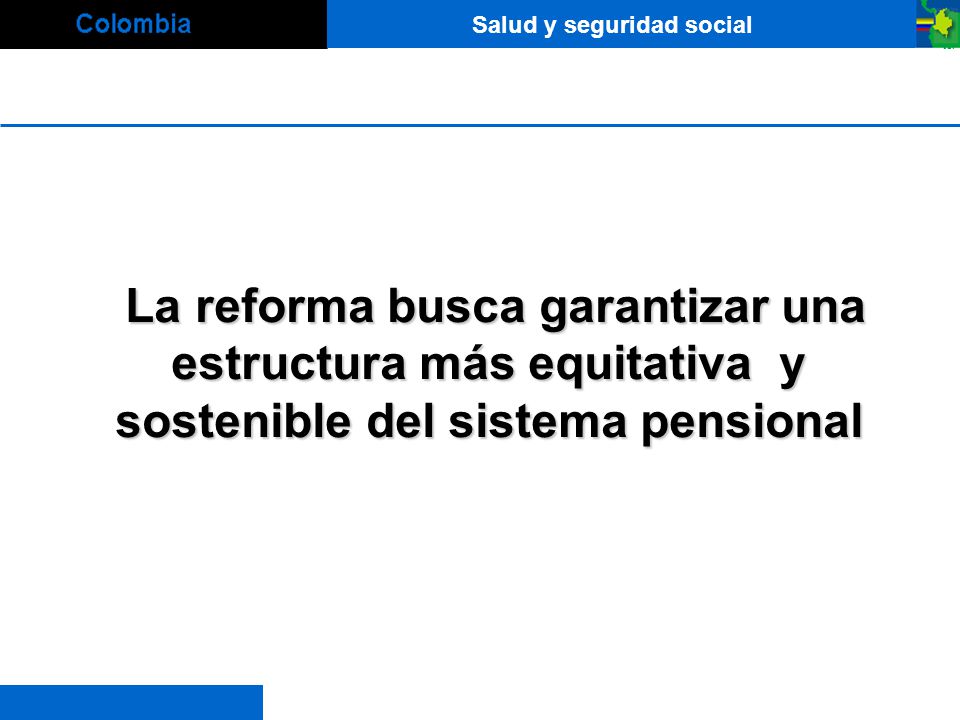 Colombia

Salud y seguridad social

La reforma busca garantizar una estructura más equitativa y sostenible del sistema pensional